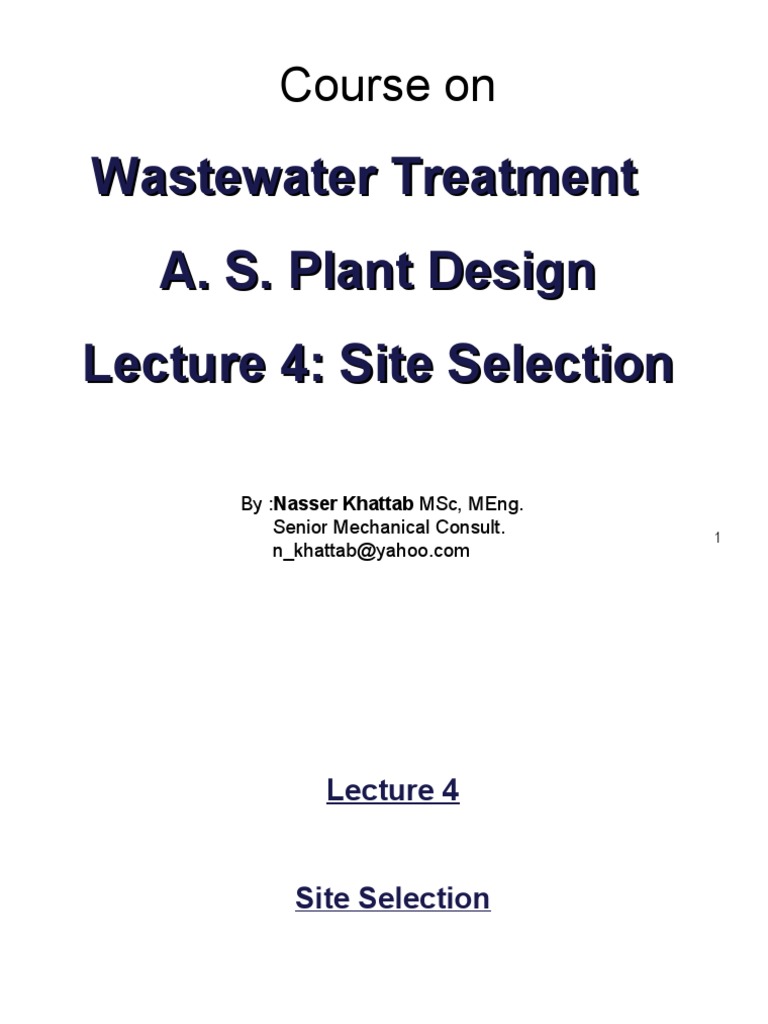 Course on

Wastewater Treatment

A. S. Plant Design

Lecture 4: Site Selection

By :Nasser Khattab MSc, MEng.
Senior Mechanical Consult.
n_khattab@yahoo.com

1

Lecture 4

Site Selection